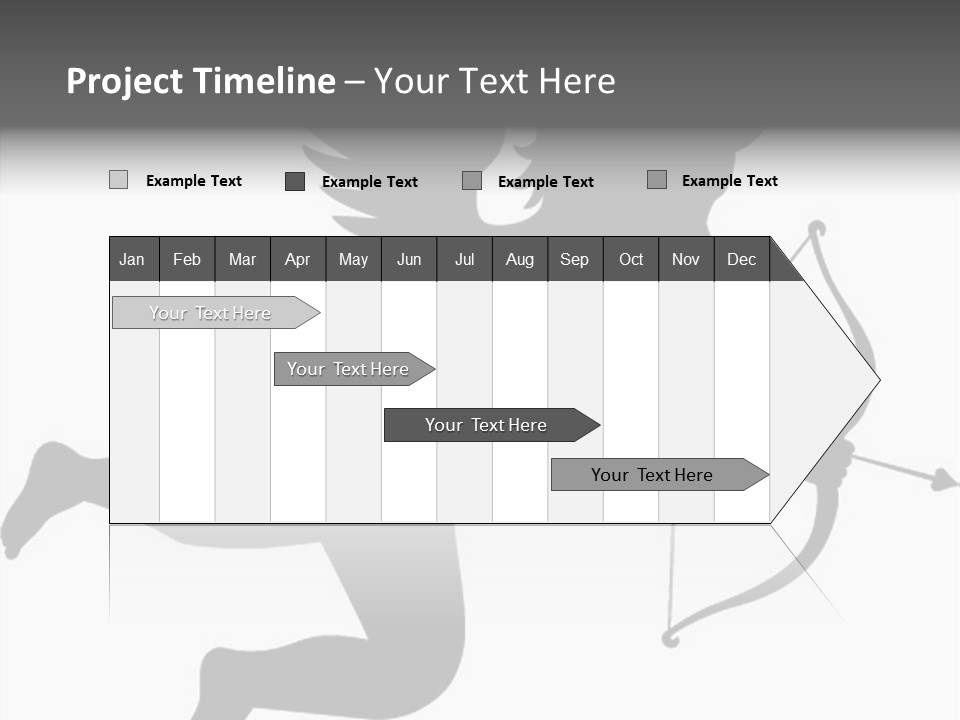 Project Timeline – Your Text Here

Example Text
Example Text
Example Text
Example Text

| Jan | Feb | Mar | Apr | May | Jun | Jul | Aug | Sep | Oct | Nov | Dec |
|---|---|---|---|---|---|---|---|---|---|---|---|

Your Text Here
Your Text Here
Your Text Here
Your Text Here